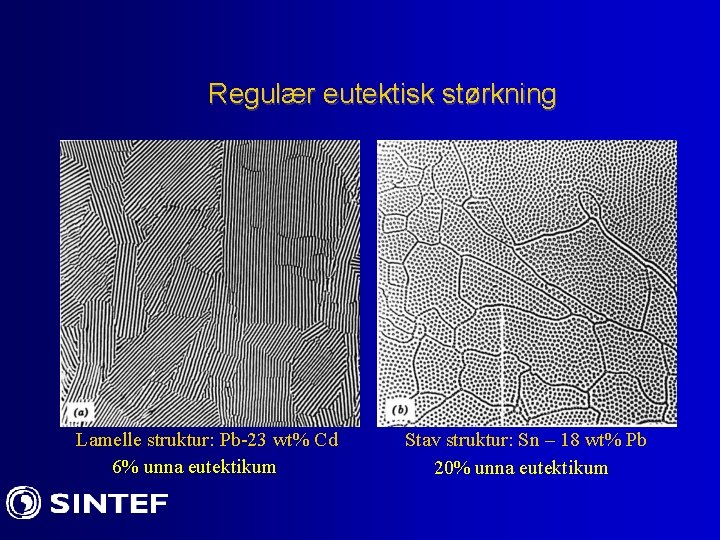 Regulær eutektisk størkning

(a)

Lamelle struktur: Pb-23 wt% Cd
6% unna eutektikum

(b)

Stav struktur: Sn – 18 wt% Pb
20% unna eutektikum

SINTEF